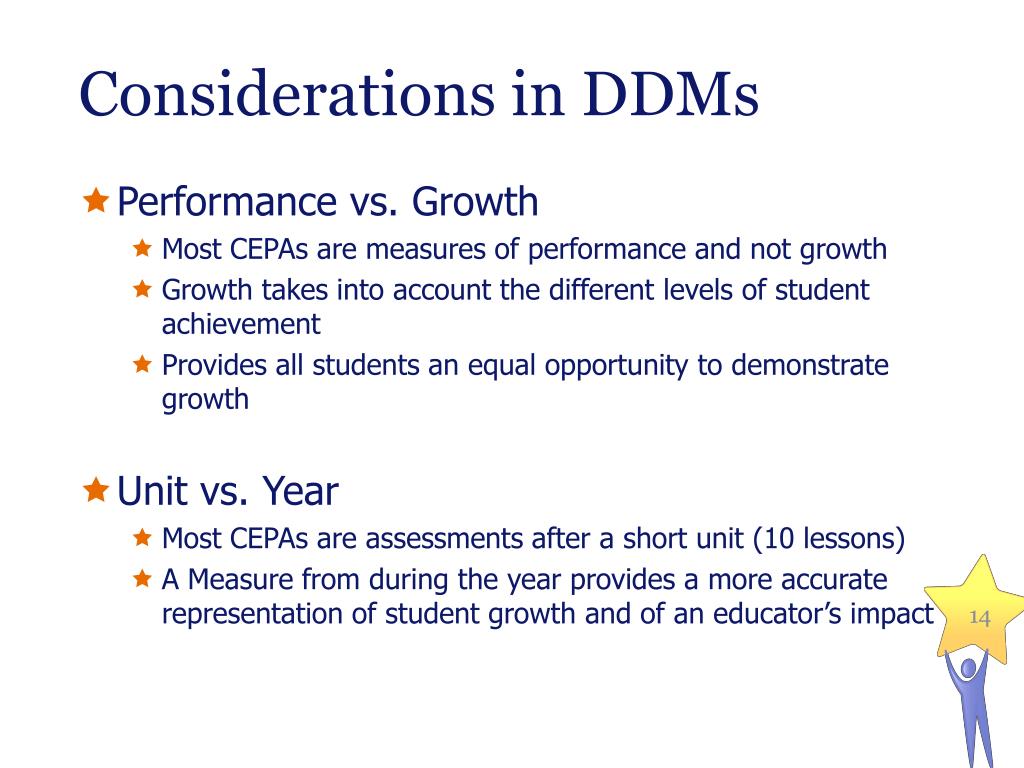 Considerations in DDMs

Performance vs. Growth

Most CEPAs are measures of performance and not growth

Growth takes into account the different levels of student achievement

Provides all students an equal opportunity to demonstrate growth

Unit vs. Year

Most CEPAs are assessments after a short unit (10 lessons)

A Measure from during the year provides a more accurate representation of student growth and of an educator's impact

14